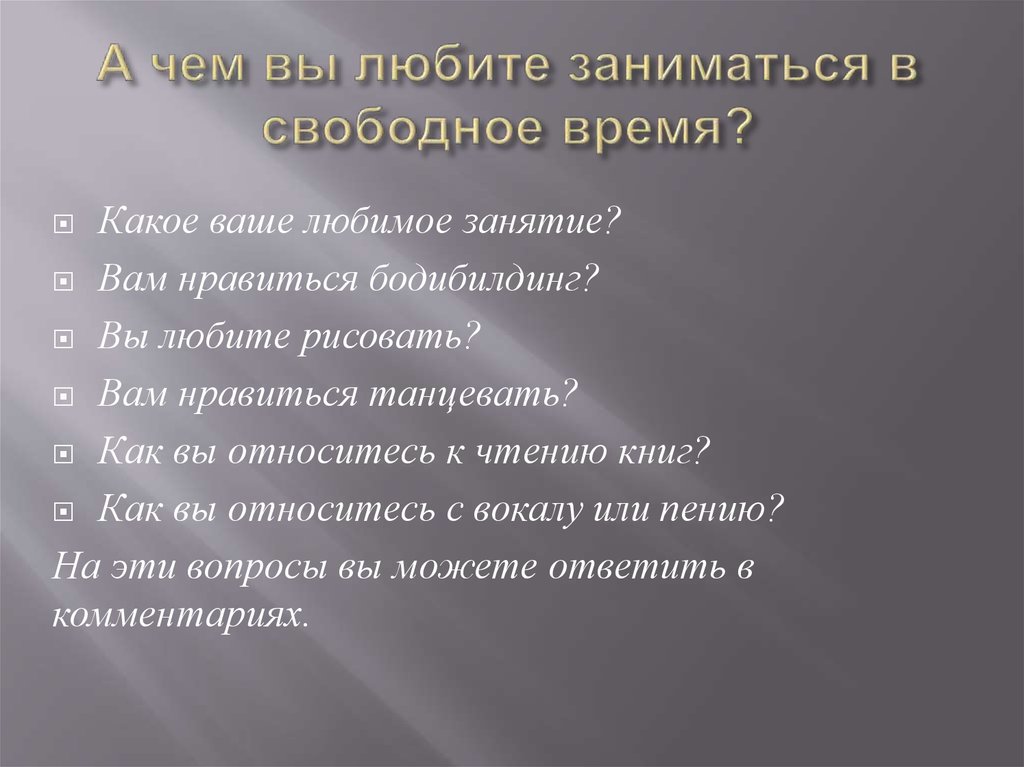 А чем вы любите заниматься в свободное время?

Какое ваше любимое занятие?

Вам нравиться бодибилдинг?

Вы любите рисовать?

Вам нравиться танцевать?

Как вы относитесь к чтению книг?

Как вы относитесь с вокалу или пению?

На эти вопросы вы можете ответить в комментариях.